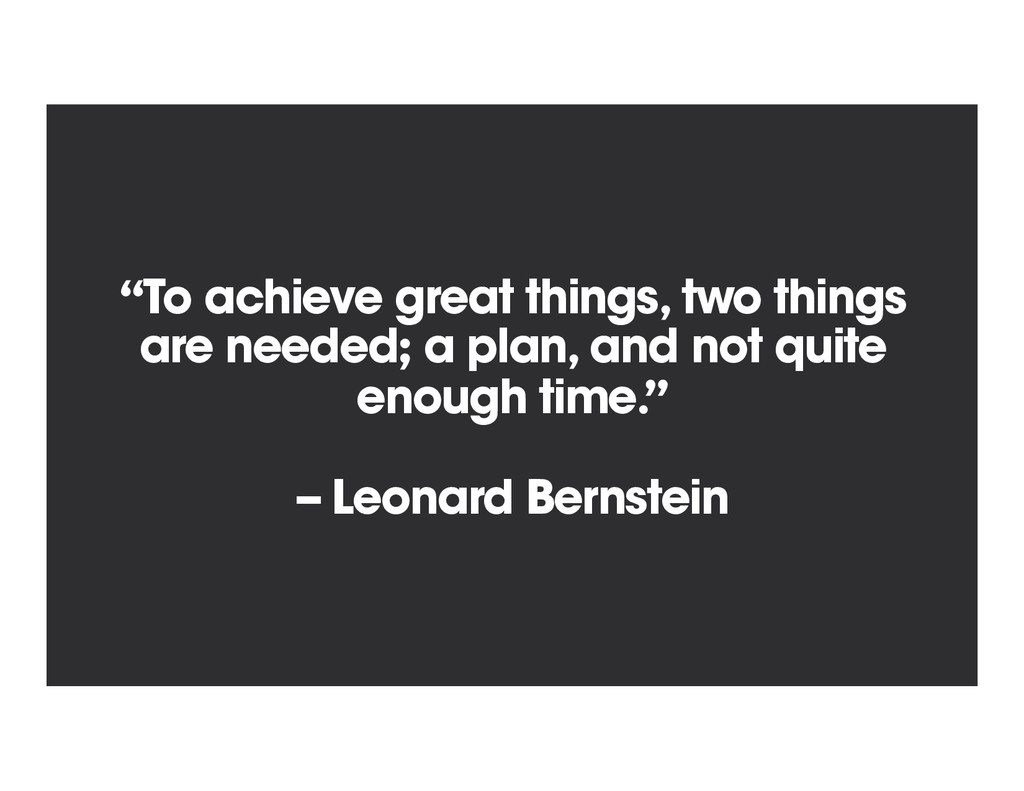 “To achieve great things, two things are needed; a plan, and not quite enough time.”

– Leonard Bernstein